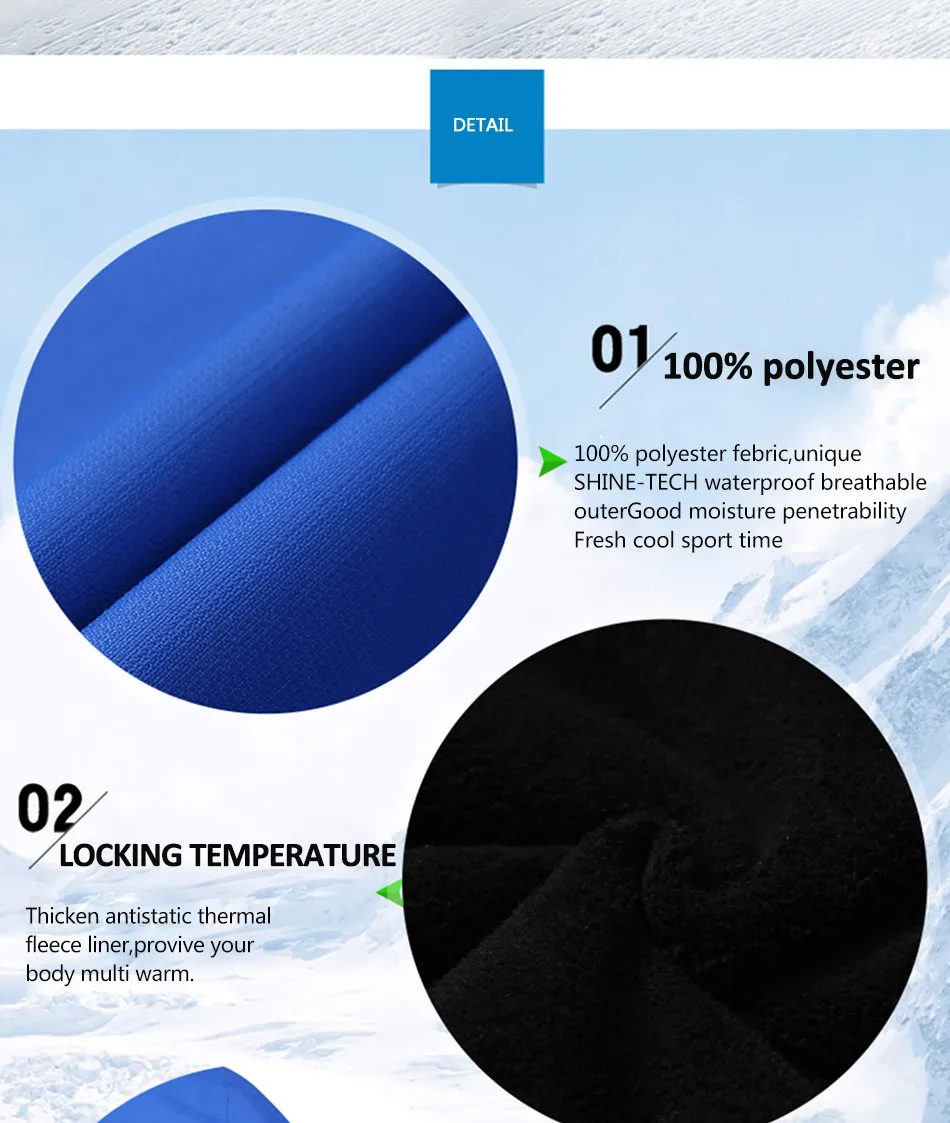 DETAIL

01 100% polyester

100% polyester febric,unique SHINE-TECH waterproof breathable outerGood moisture penetrability Fresh cool sport time

02 LOCKING TEMPERATURE

Thicken antistatic thermal fleece liner,provive your body multi warm.